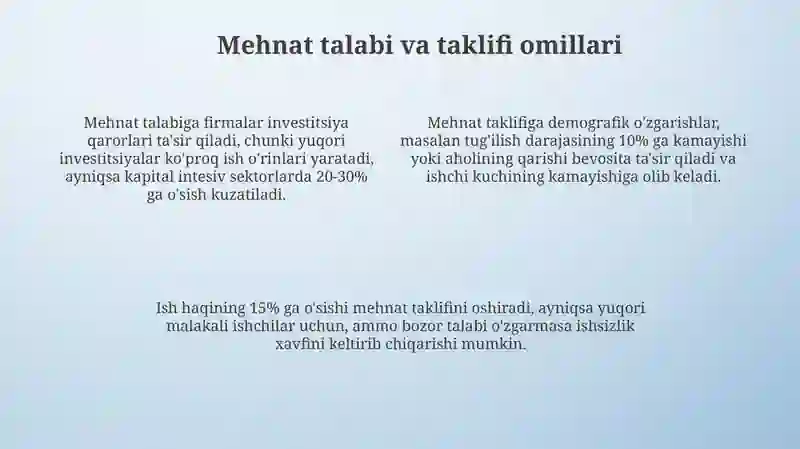 Mehnat talabi va taklifi omillari

Mehnat talabiga firmalar investitsiya qarorlari ta'sir qiladi, chunki yuqori investitsiyalar ko'proq ish o'rinlari yaratadi, ayniqsa kapital intesiv sektorlarda 20-30% ga o'sish kuzatiladi.

Mehnat taklifiga demografik o'zgarishlar, masalan tug'ilish darajasining 10% ga kamayishi yoki aholining qarishi bevosita ta'sir qiladi va ishchi kuchining kamayishiga olib keladi.

Ish haqining 15% ga o'sishi mehnat taklifini oshiradi, ayniqsa yuqori malakali ishchilar uchun, ammo bozor talabi o'zgarmasa ishsizlik xavfini keltirib chiqarishi mumkin.